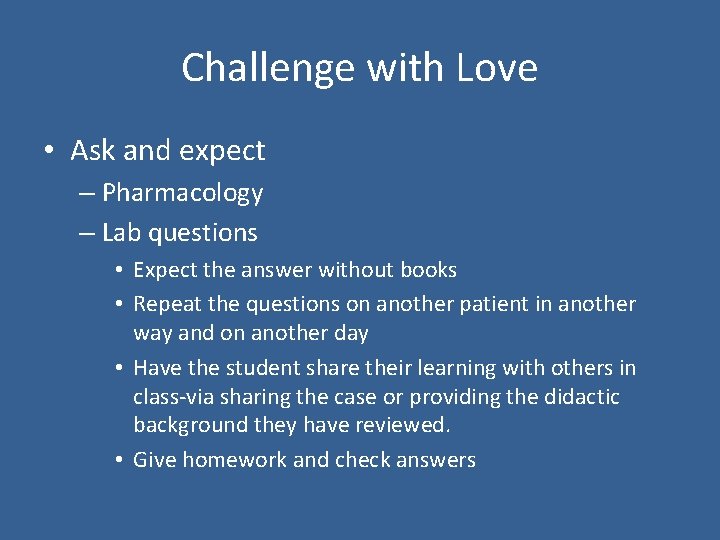 Challenge with Love

• Ask and expect
– Pharmacology
– Lab questions
• Expect the answer without books
• Repeat the questions on another patient in another way and on another day
• Have the student share their learning with others in class-via sharing the case or providing the didactic background they have reviewed.
• Give homework and check answers